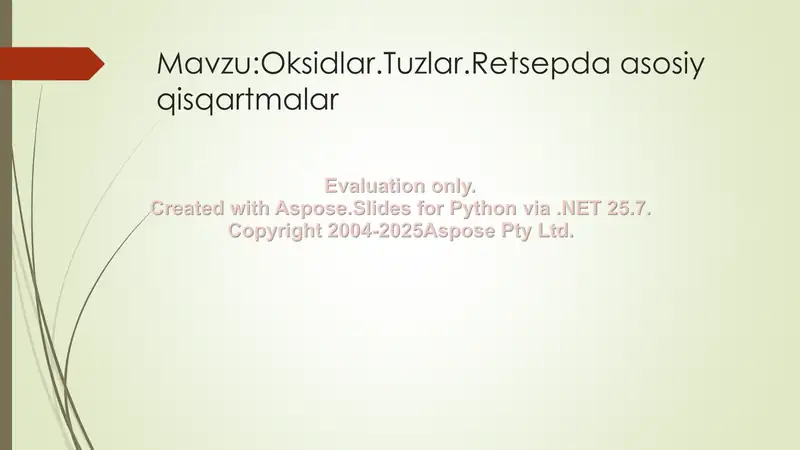 Mavzu:Oksidlar.Tuzlar.Retsepda asosiy qisqartmalar

Evaluation only.
Created with Aspose.Slides for Python via .NET 25.7.
Copyright 2004-2025Aspose Pty Ltd.